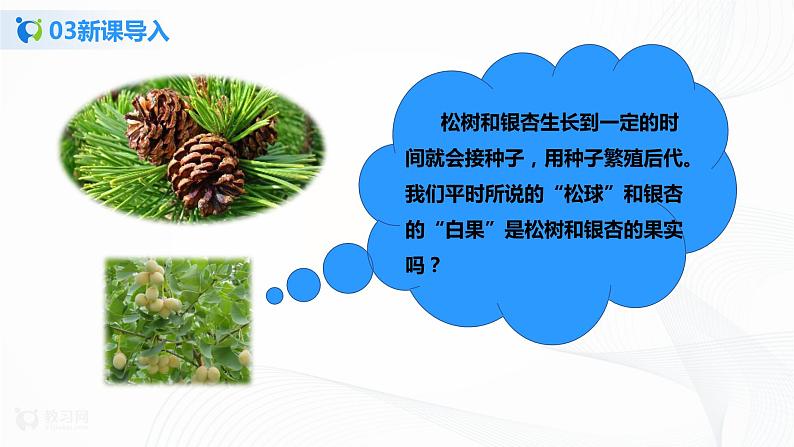 03新课导入

松树和银杏生长到一定的时间就会接种子，用种子繁殖后代。我们平时所说的“松球”和银杏的“白果”是松树和银杏的果实吗？

教习网